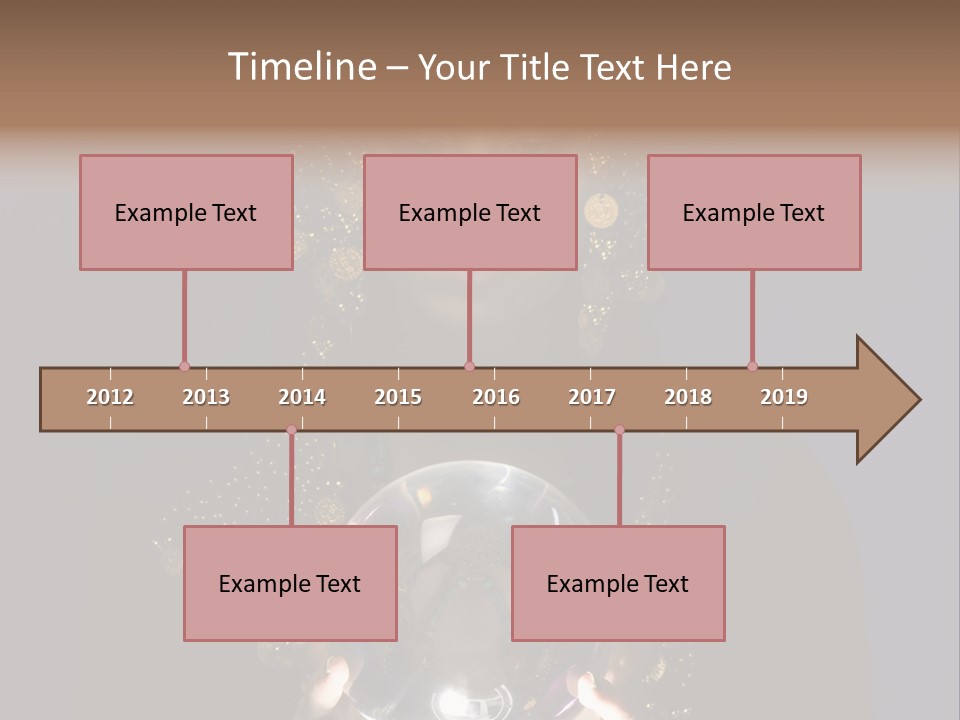 Timeline – Your Title Text Here

Example Text

Example Text

Example Text

2012 2013 2014 2015 2016 2017 2018 2019

Example Text

Example Text